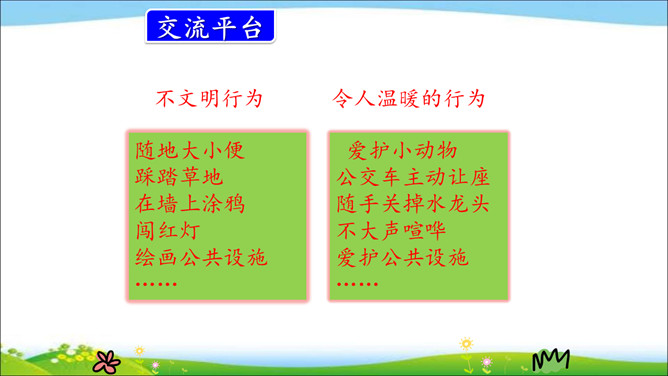 交流平台

不文明行为

随地大小便
踩踏草地
在墙上涂鸦
闯红灯
绘画公共设施
……

令人温暖的行为

爱护小动物
公交车主动让座
随手关掉水龙头
不大声喧哗
爱护公共设施
……